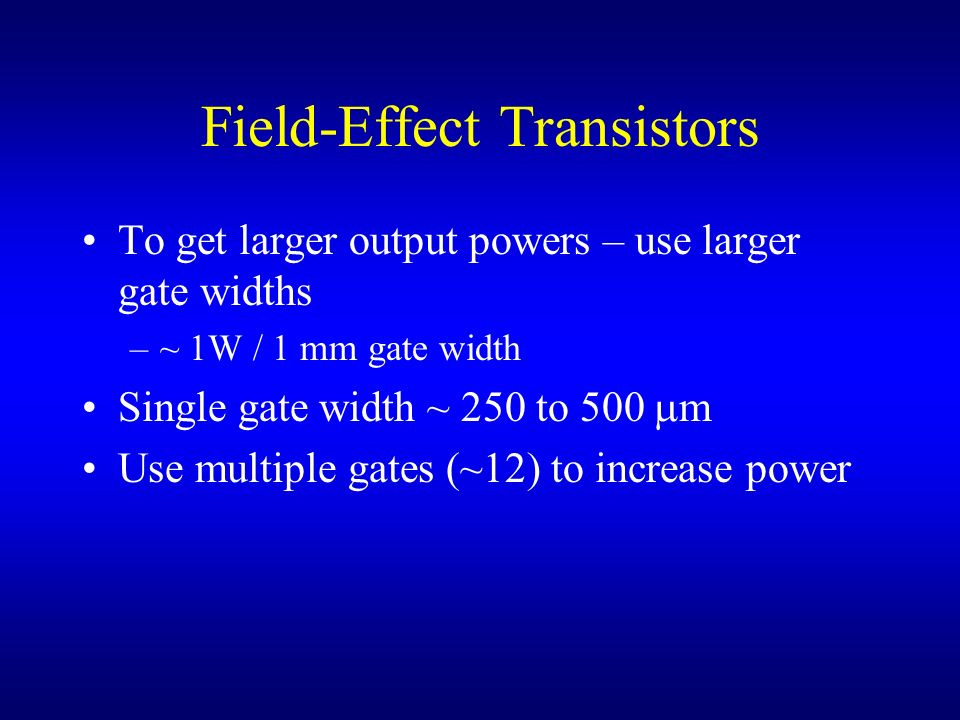 Field-Effect Transistors

• To get larger output powers – use larger gate widths

– ~ 1W / 1 mm gate width

• Single gate width ~ 250 to 500 μm

• Use multiple gates (~12) to increase power